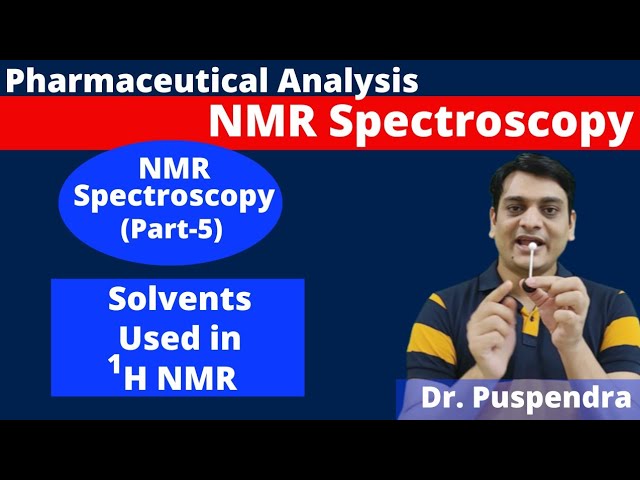 Pharmaceutical Analysis

NMR Spectroscopy

NMR Spectroscopy (Part-5)

Solvents Used in $^1$H NMR

Dr. Puspendra